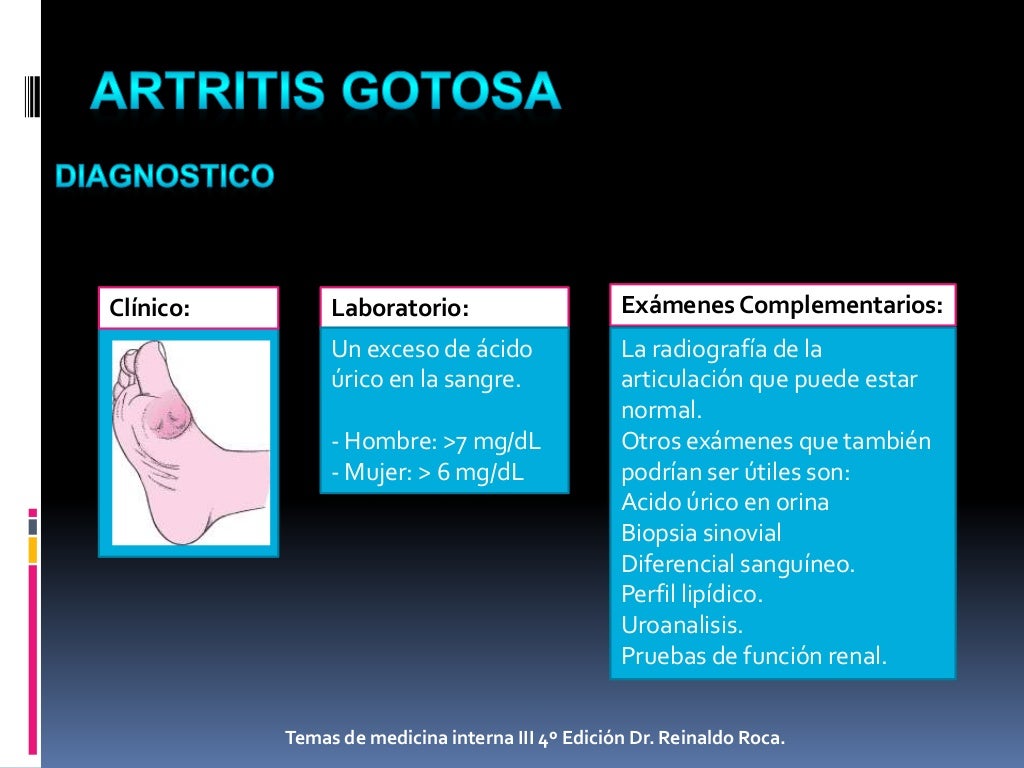 ARTRITIS GOTOSA

DIAGNOSTICO

Clínico:

Laboratorio:

Un exceso de ácido úrico en la sangre.

- Hombre: >7 mg/dL
- Mujer: > 6 mg/dL

Exámenes Complementarios:

La radiografía de la articulación que puede estar normal.
Otros exámenes que también podrían ser útiles son:
Acido úrico en orina
Biopsia sinovial
Diferencial sanguíneo.
Perfil lipídico.
Uroanalisis.
Pruebas de función renal.

Temas de medicina interna III 4º Edición Dr. Reinaldo Roca.